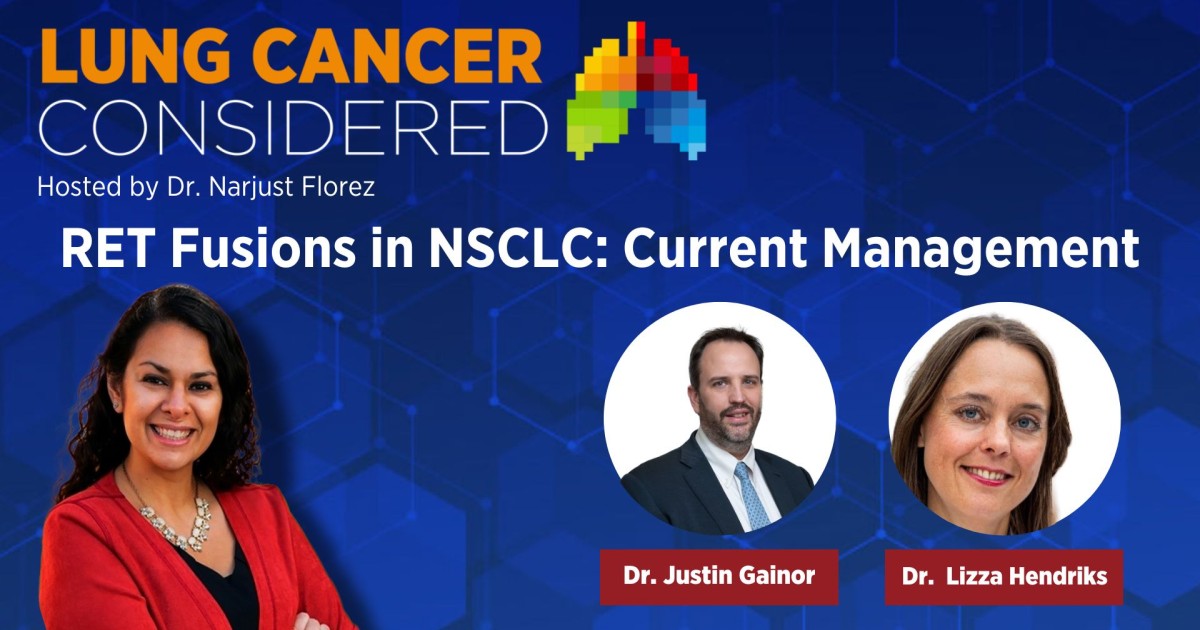 LUNG CANCER CONSIDERED

Hosted by Dr. Narjust Florez

RET Fusions in NSCLC: Current Management

Dr. Justin Gainor

Dr. Lizza Hendriks